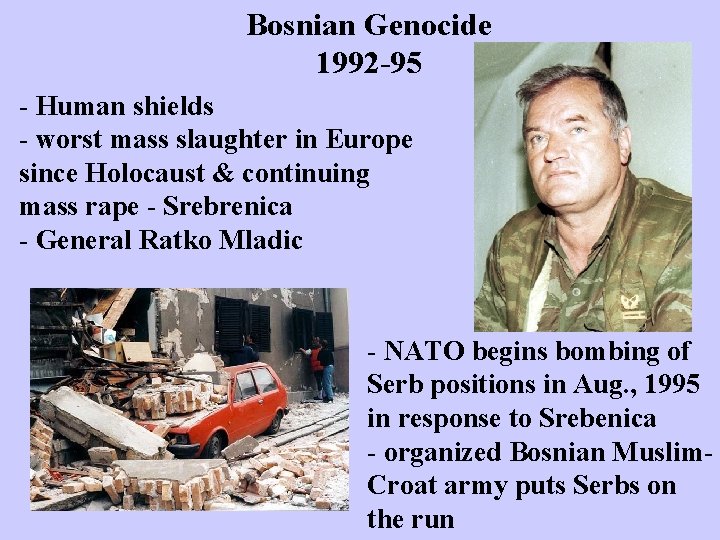 Bosnian Genocide
1992-95

- Human shields
- worst mass slaughter in Europe since Holocaust & continuing mass rape - Srebrenica
- General Ratko Mladic

- NATO begins bombing of Serb positions in Aug., 1995 in response to Srebenica
- organized Bosnian Muslim-Croat army puts Serbs on the run